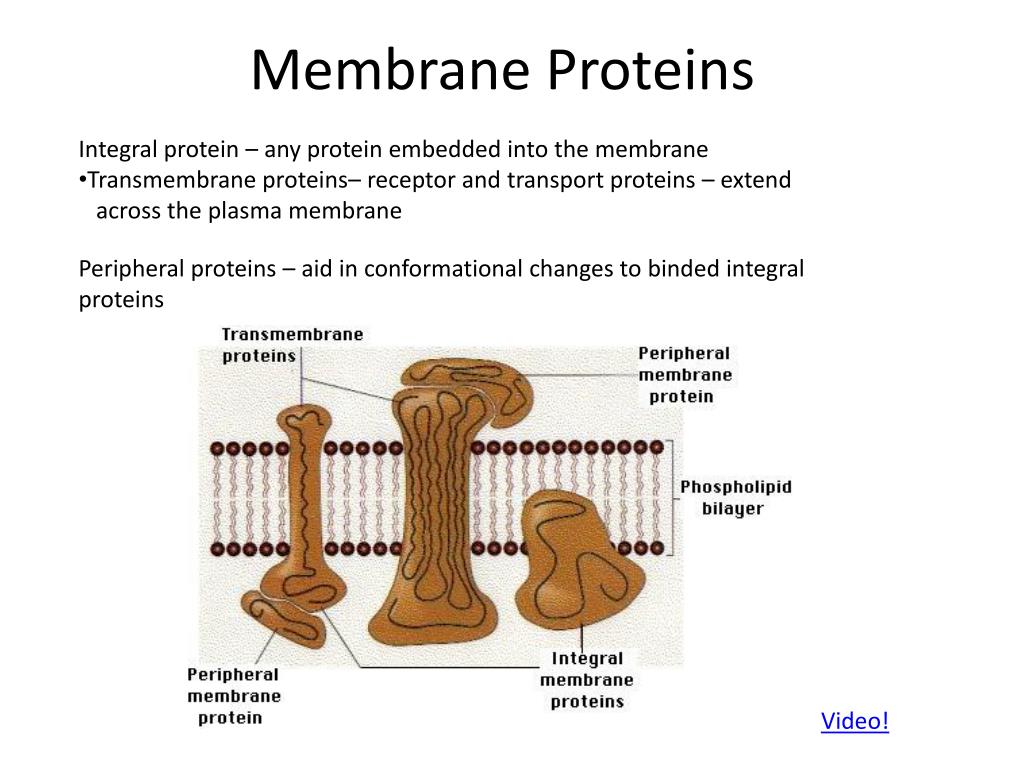 Membrane Proteins

Integral protein – any protein embedded into the membrane
•Transmembrane proteins– receptor and transport proteins – extend across the plasma membrane

Peripheral proteins – aid in conformational changes to binded integral proteins

Transmembrane proteins

Peripheral membrane protein

Phospholipid bilayer

Peripheral membrane protein

Integral membrane proteins

Video!